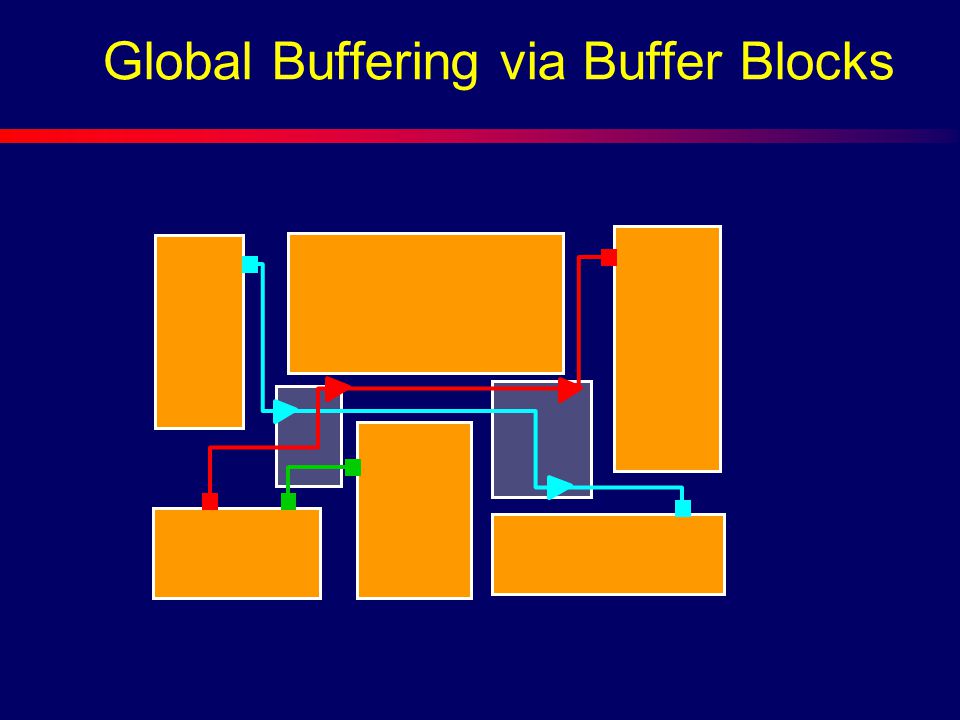 Global Buffering via Buffer Blocks